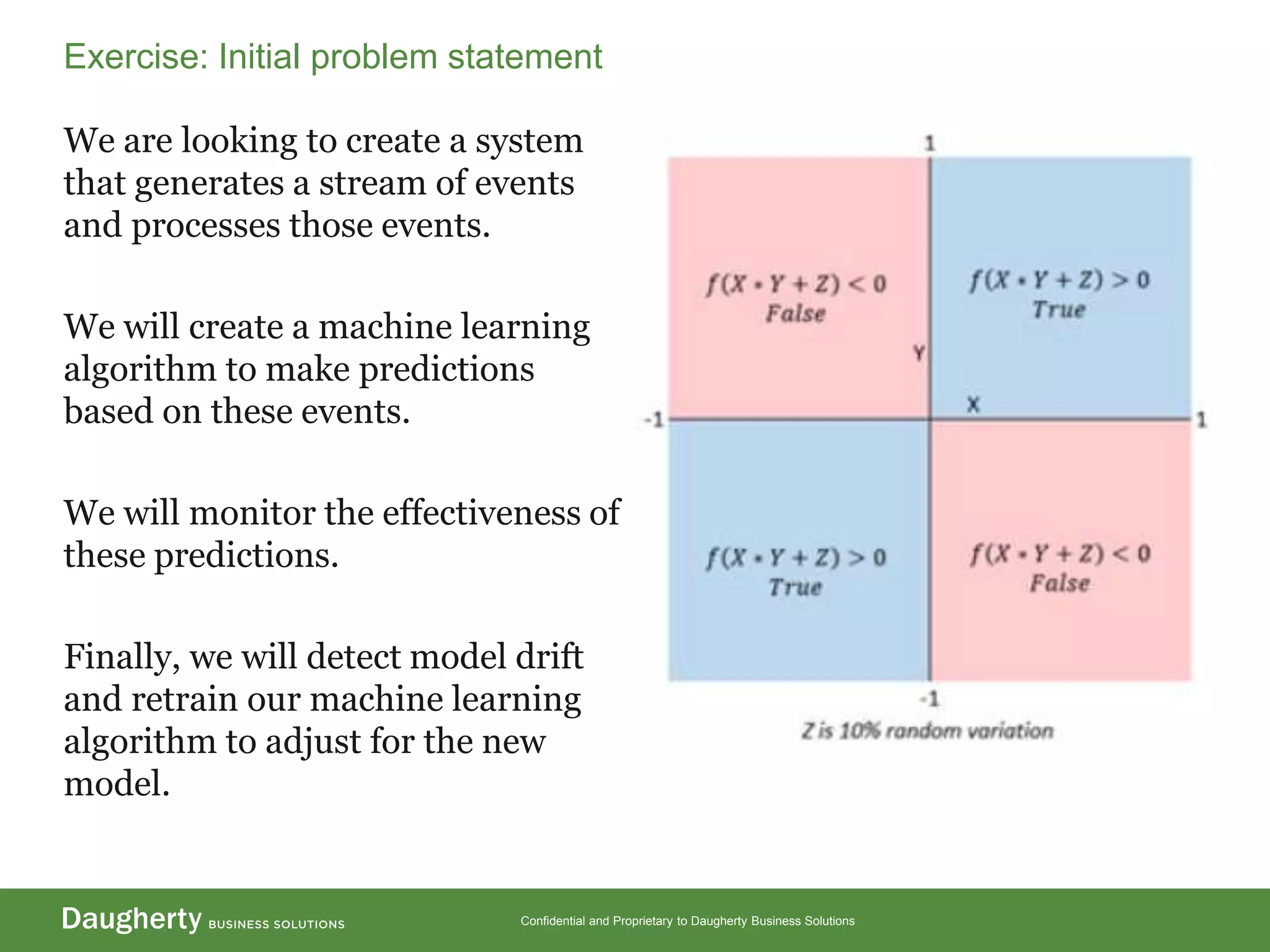 Exercise: Initial problem statement

We are looking to create a system that generates a stream of events and processes those events.

We will create a machine learning algorithm to make predictions based on these events.

We will monitor the effectiveness of these predictions.

Finally, we will detect model drift and retrain our machine learning algorithm to adjust for the new model.

1

$f(X \cdot Y + Z) < 0$
False

$f(X \cdot Y + Z) > 0$
True

Y

X

-1

1

$f(X \cdot Y + Z) > 0$
True

$f(X \cdot Y + Z) < 0$
False

-1

Z is 10% random variation

Daugherty BUSINESS SOLUTIONS

Confidential and Proprietary to Daugherty Business Solutions